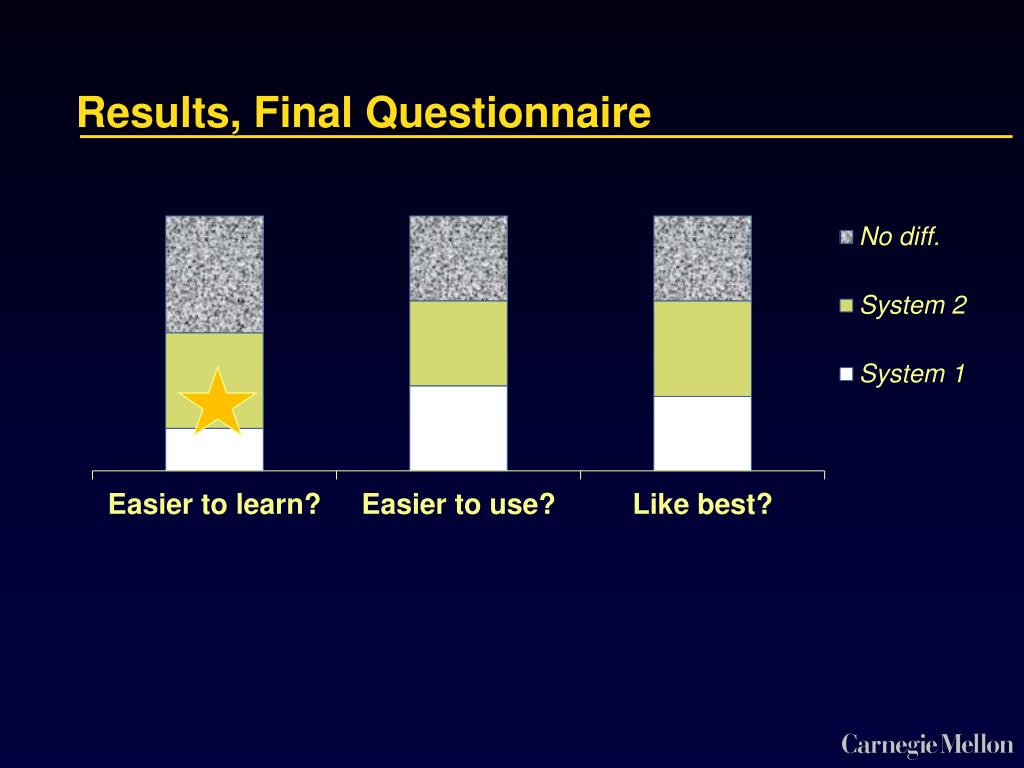 Results, Final Questionnaire

No diff.

System 2

System 1

Easier to learn?

Easier to use?

Like best?

Carnegie Mellon